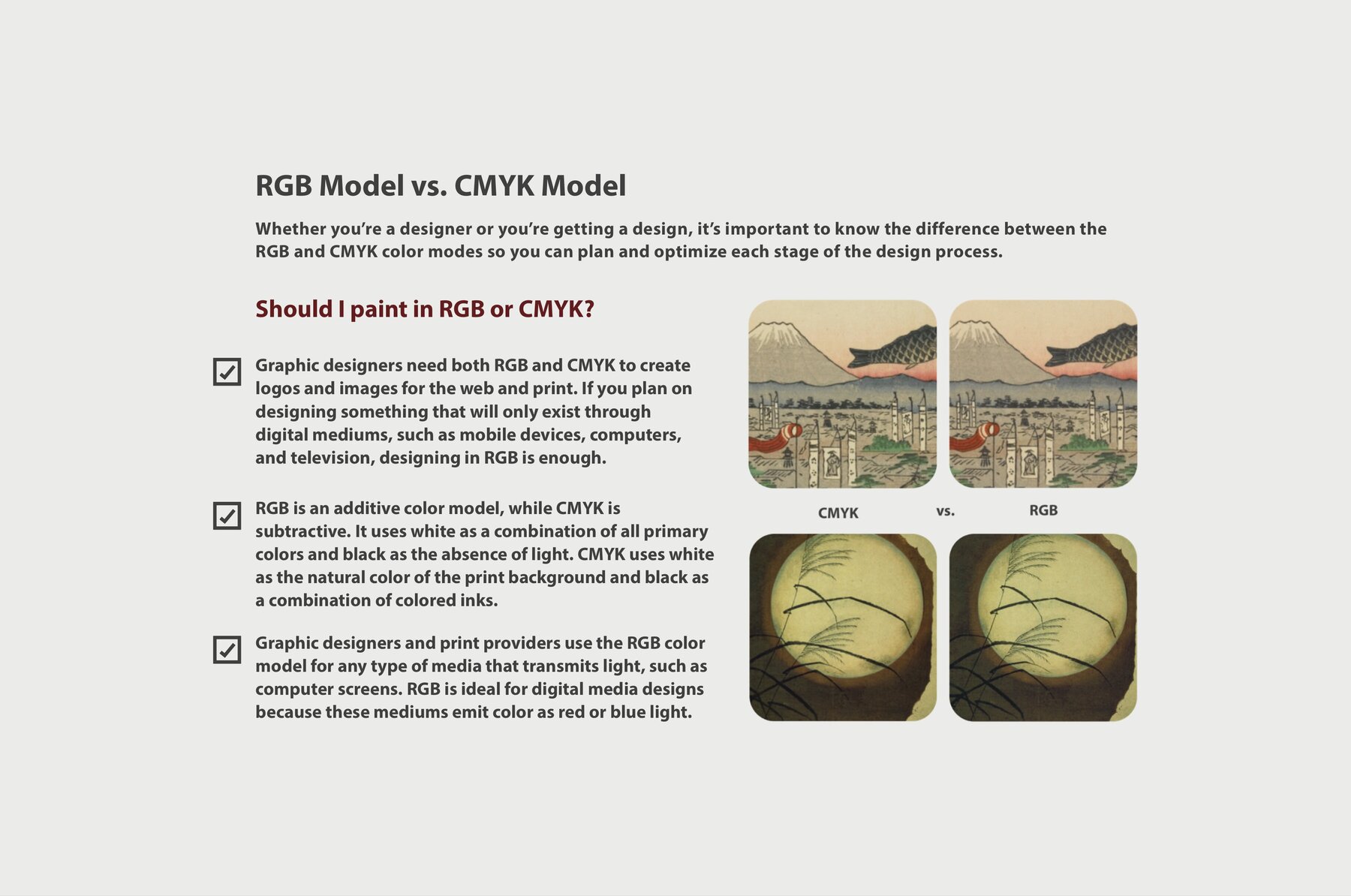 RGB Model vs. CMYK Model

Whether you're a designer or you're getting a design, it's important to know the difference between the RGB and CMYK color modes so you can plan and optimize each stage of the design process.

Should I paint in RGB or CMYK?

Graphic designers need both RGB and CMYK to create logos and images for the web and print. If you plan on designing something that will only exist through digital mediums, such as mobile devices, computers, and television, designing in RGB is enough.

RGB is an additive color model, while CMYK is subtractive. It uses white as a combination of all primary colors and black as the absence of light. CMYK uses white as the natural color of the print background and black as a combination of colored inks.

Graphic designers and print providers use the RGB color model for any type of media that transmits light, such as computer screens. RGB is ideal for digital media designs because these mediums emit color as red or blue light.

CMYK vs. RGB